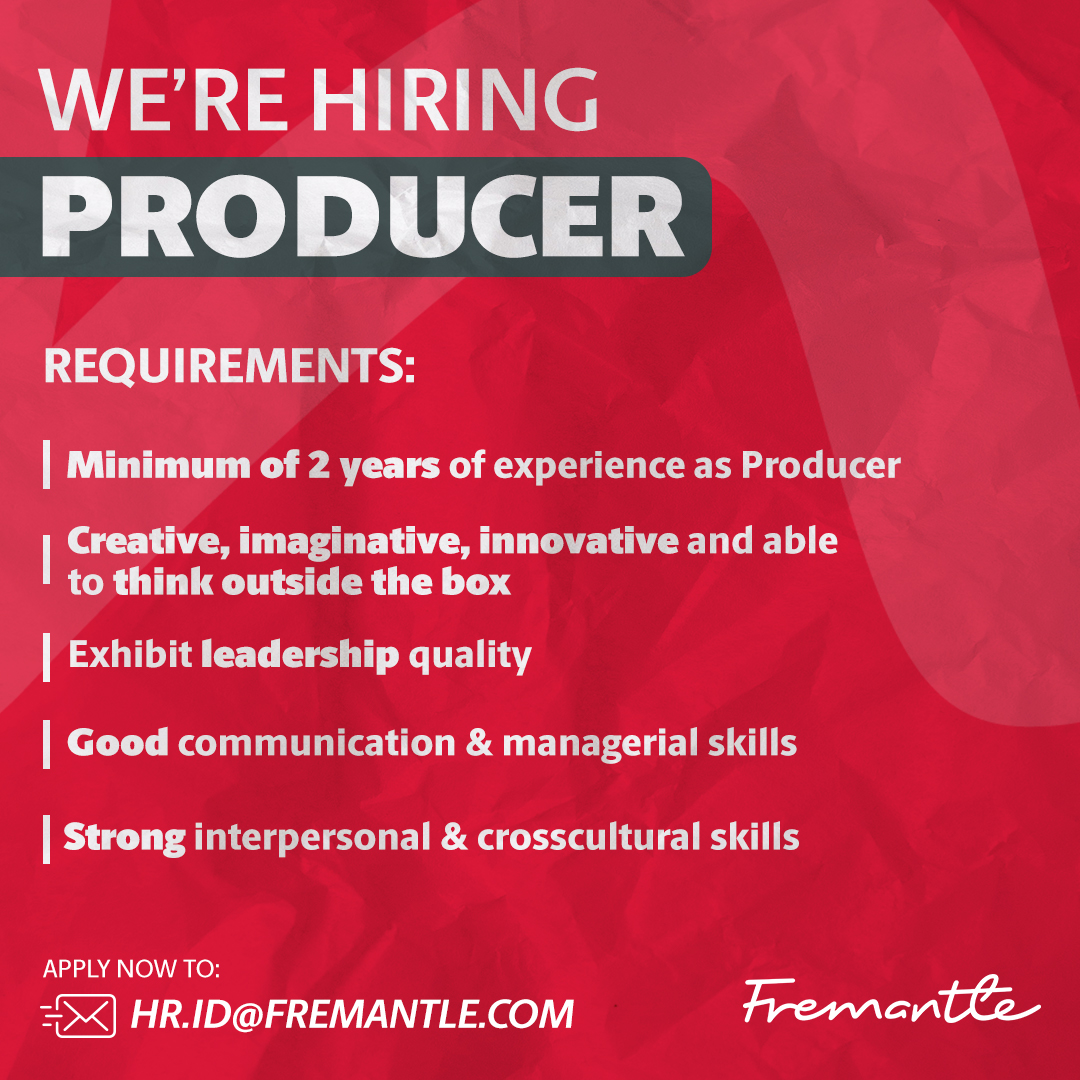 WE'RE HIRING
PRODUCER

REQUIREMENTS:

Minimum of 2 years of experience as Producer

Creative, imaginative, innovative and able to think outside the box

Exhibit leadership quality

Good communication & managerial skills

Strong interpersonal & crosscultural skills

APPLY NOW TO:
HR.ID@FREMANTLE.COM

Fremantle